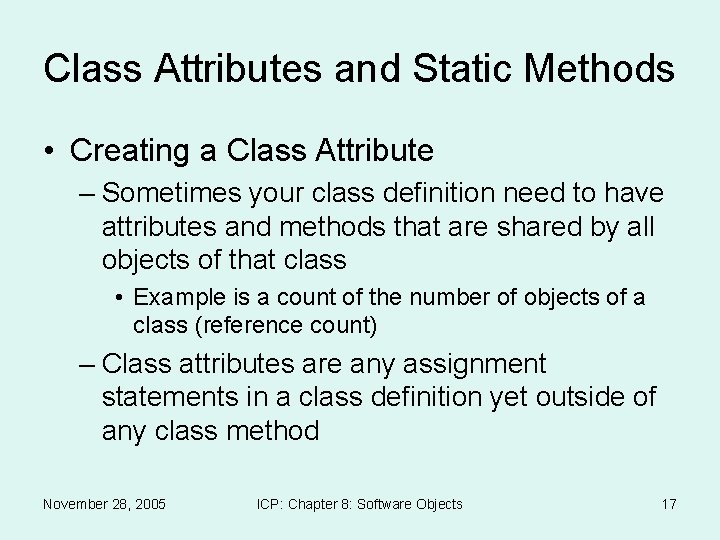 Class Attributes and Static Methods

• Creating a Class Attribute

– Sometimes your class definition need to have attributes and methods that are shared by all objects of that class

• Example is a count of the number of objects of a class (reference count)

– Class attributes are any assignment statements in a class definition yet outside of any class method

November 28, 2005

ICP: Chapter 8: Software Objects

17